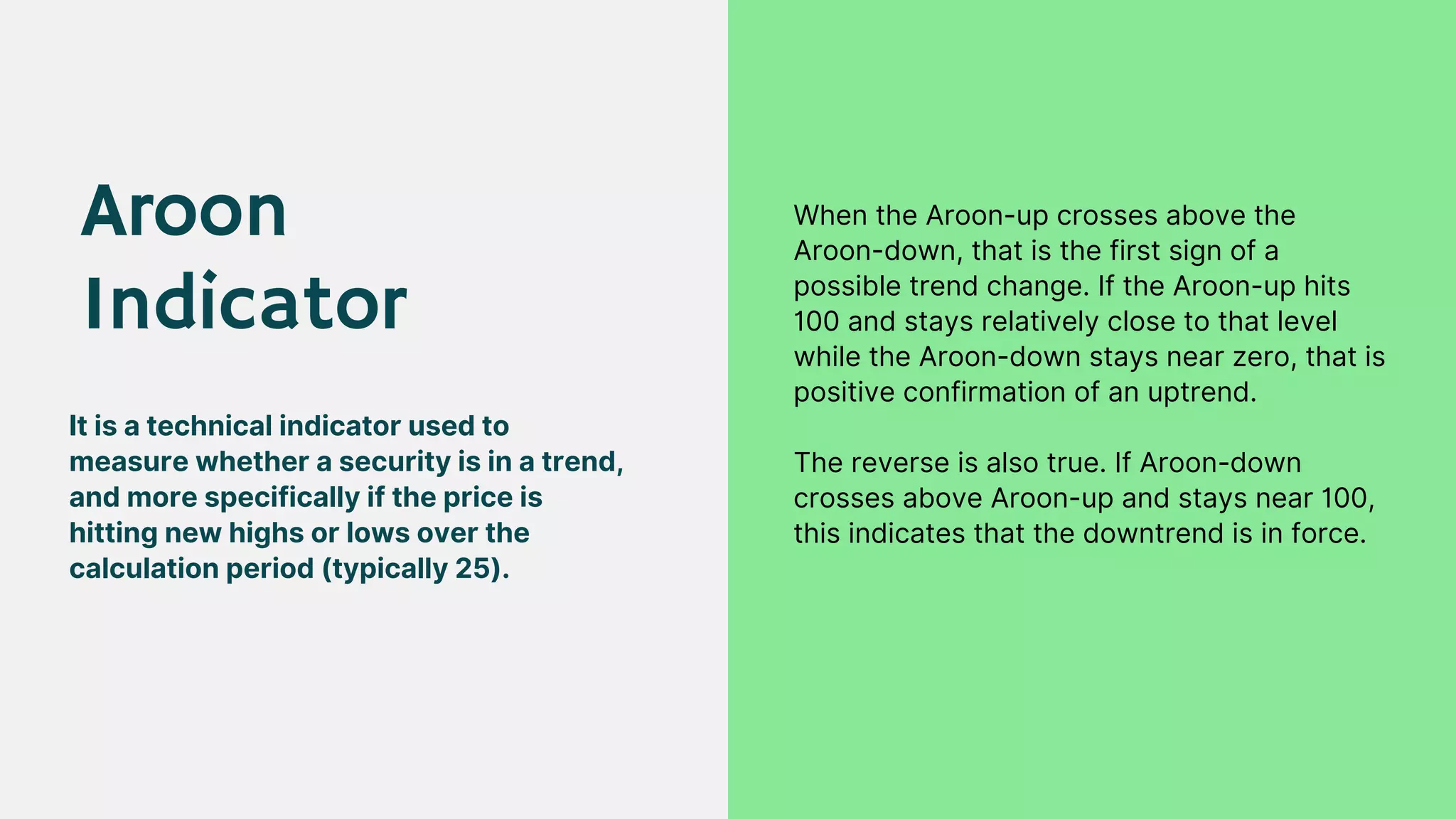 Aroon Indicator

It is a technical indicator used to measure whether a security is in a trend, and more specifically if the price is hitting new highs or lows over the calculation period (typically 25).

When the Aroon-up crosses above the Aroon-down, that is the first sign of a possible trend change. If the Aroon-up hits 100 and stays relatively close to that level while the Aroon-down stays near zero, that is positive confirmation of an uptrend.

The reverse is also true. If Aroon-down crosses above Aroon-up and stays near 100, this indicates that the downtrend is in force.